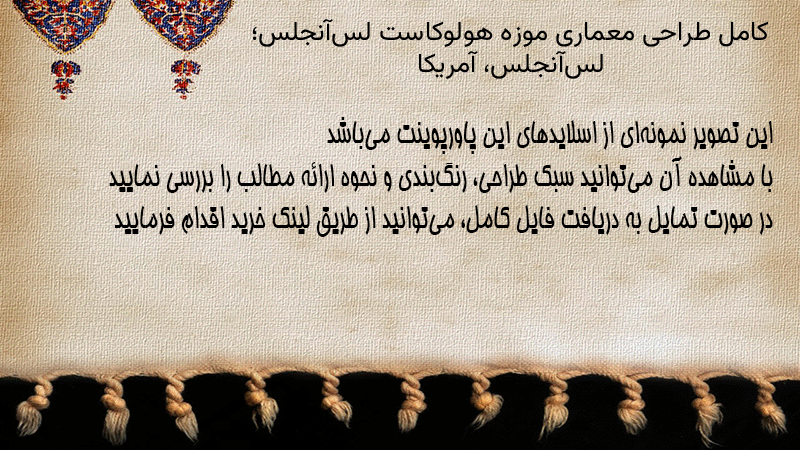 کامل طراحی معماری موزه هولوکاست لس‌آنجلس؛ لس‌آنجلس، آمریکا

این تصویر نمونه‌ای از اسلایدهای این پاورپوینت می‌باشد
با مشاهده آن می‌توانید سبک طراحی، رنگ‌بندی و نحوه ارائه مطالب را بررسی نمایید
در صورت تمایل به دریافت فایل کامل، می‌توانید از طریق لینک خرید اقدام فرمایید